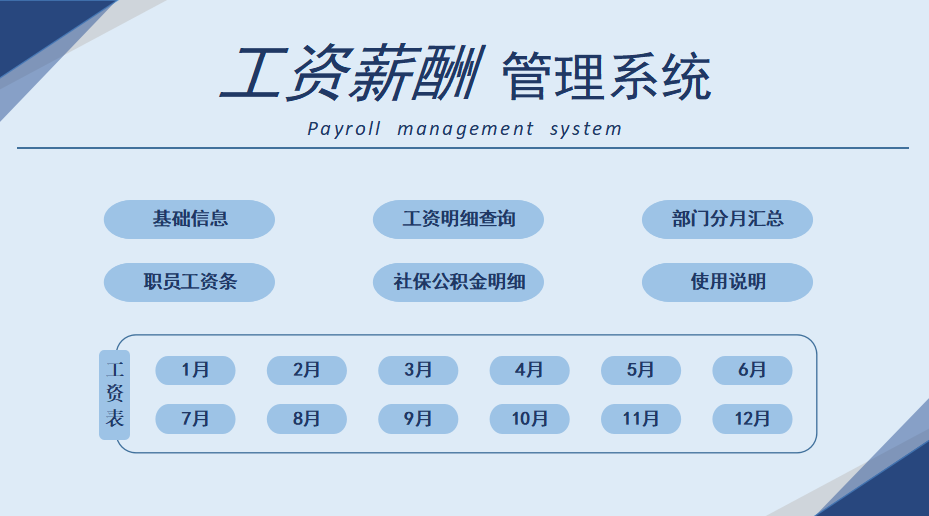 工资薪酬 管理系统

Payroll management system

基础信息

工资明细查询

部门分月汇总

职员工资条

社保公积金明细

使用说明

工资表

1月

2月

3月

4月

5月

6月

7月

8月

9月

10月

11月

12月